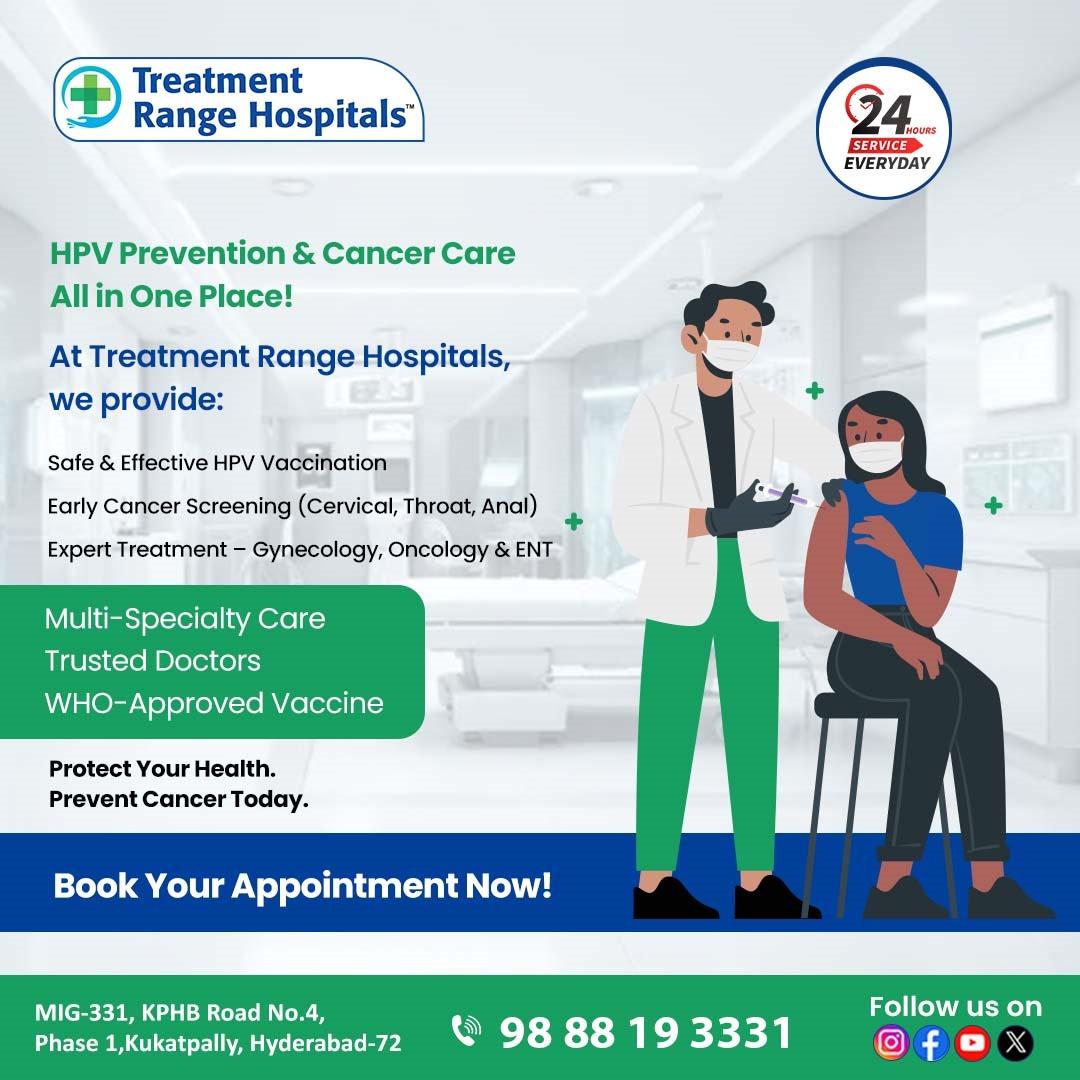 Treatment Range Hospitals™

24 HOURS SERVICE EVERYDAY

HPV Prevention & Cancer Care All in One Place!

At Treatment Range Hospitals, we provide:

Safe & Effective HPV Vaccination

Early Cancer Screening (Cervical, Throat, Anal)

Expert Treatment – Gynecology, Oncology & ENT

Multi-Specialty Care
Trusted Doctors
WHO-Approved Vaccine

Protect Your Health.
Prevent Cancer Today.

Book Your Appointment Now!

MIG-331, KPHB Road No.4,
Phase 1,Kukatpally, Hyderabad-72

98 88 19 3331

Follow us on